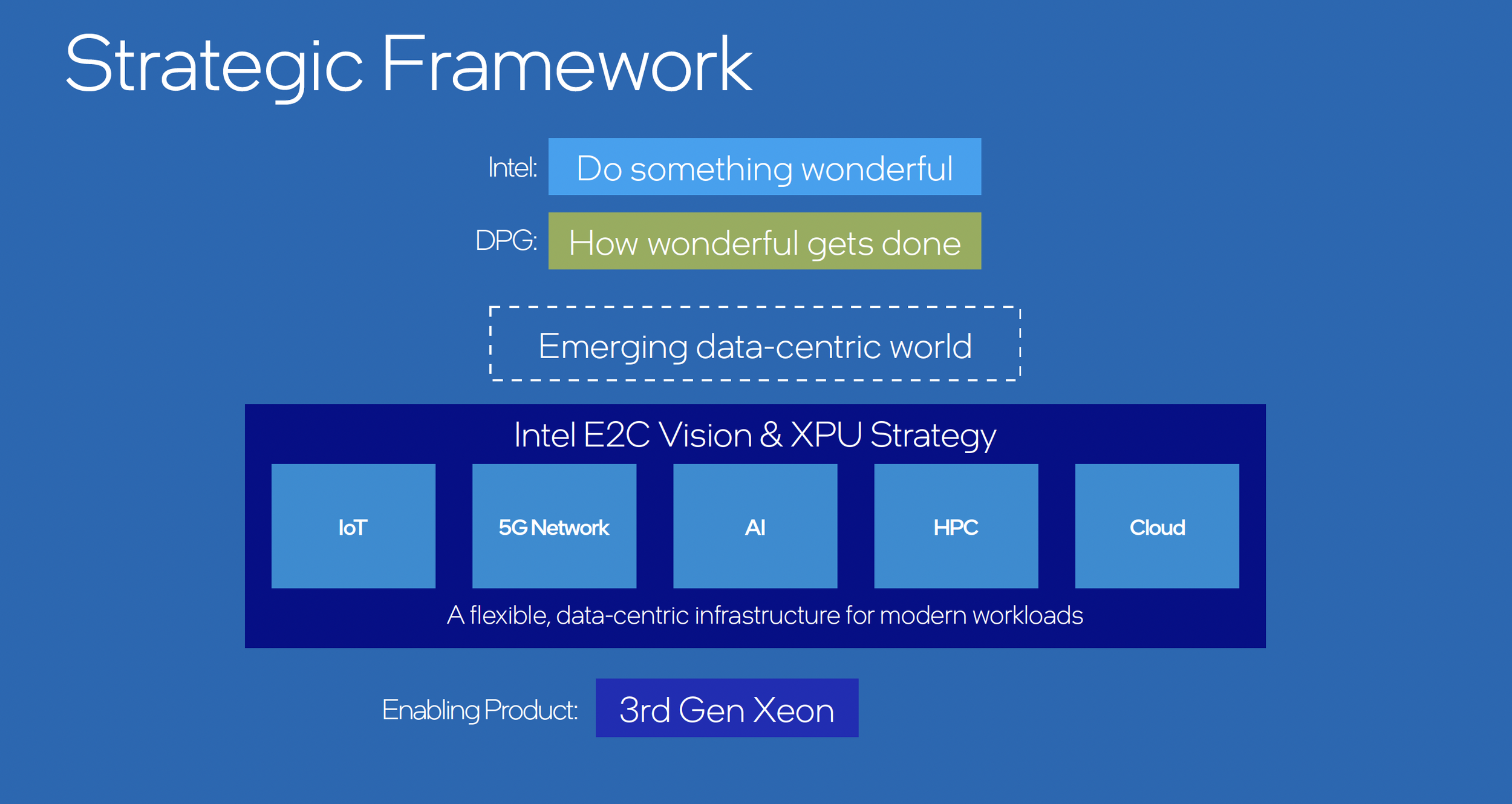 Strategic Framework

Intel: Do something wonderful

DPG: How wonderful gets done

Emerging data-centric world

Intel E2C Vision & XPU Strategy

IoT

5G Network

AI

HPC

Cloud

A flexible, data-centric infrastructure for modern workloads

Enabling Product: 3rd Gen Xeon